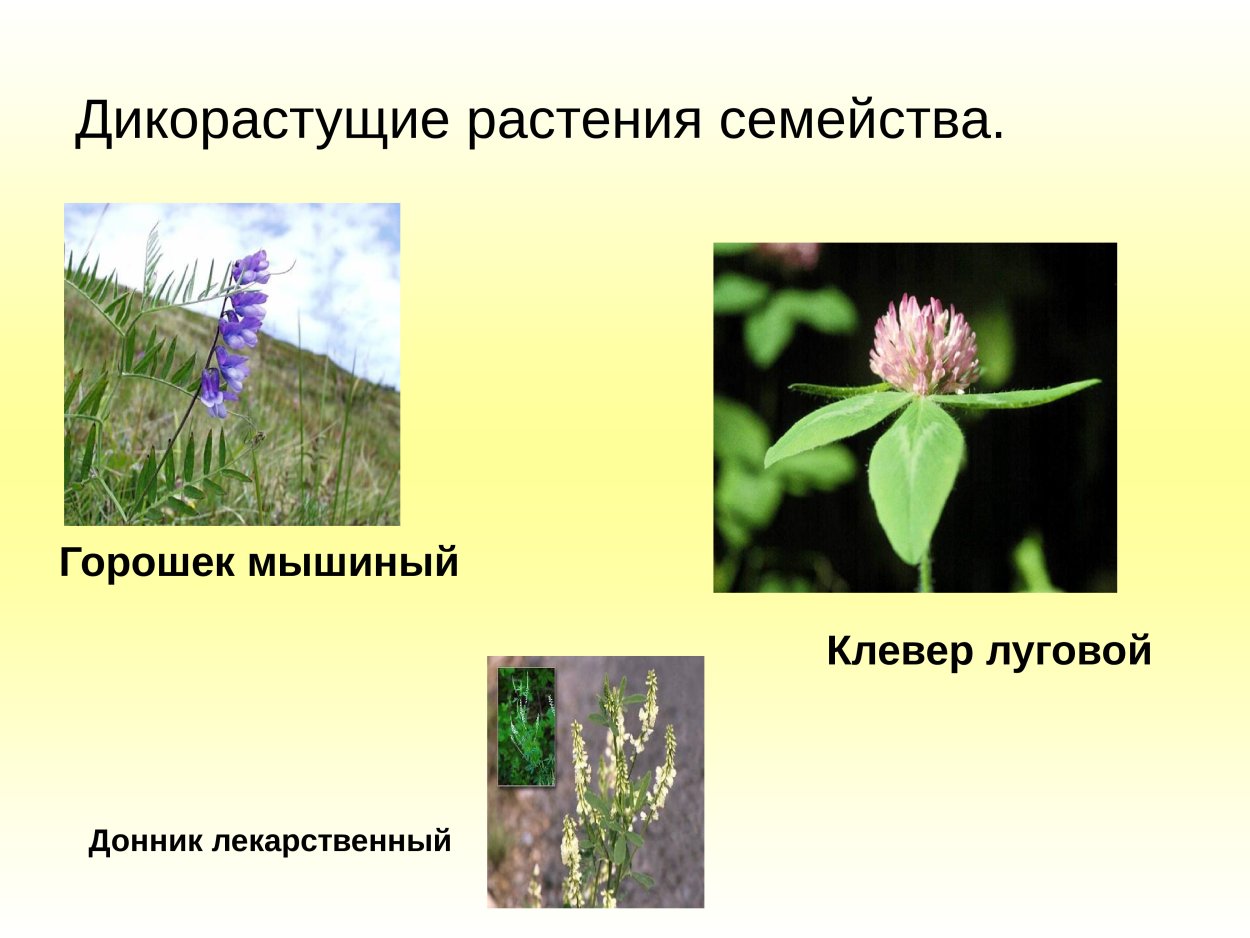 Дикорастущие растения семейства.

Горошек мышиный

Клевер луговой

Донник лекарственный